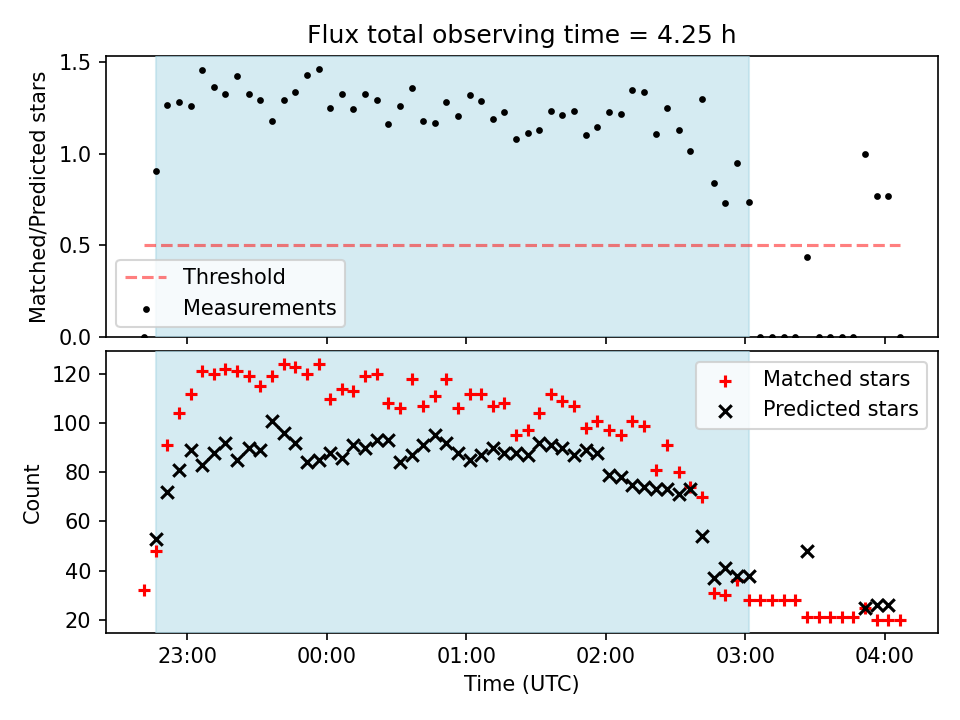 Flux total observing time = 4.25 h

Matched/Predicted stars

1.5
1.0
0.5
0.0

Threshold
Measurements

Count

120
100
80
60
40
20

Matched stars
Predicted stars

23:00
00:00
01:00
02:00
03:00
04:00

Time (UTC)